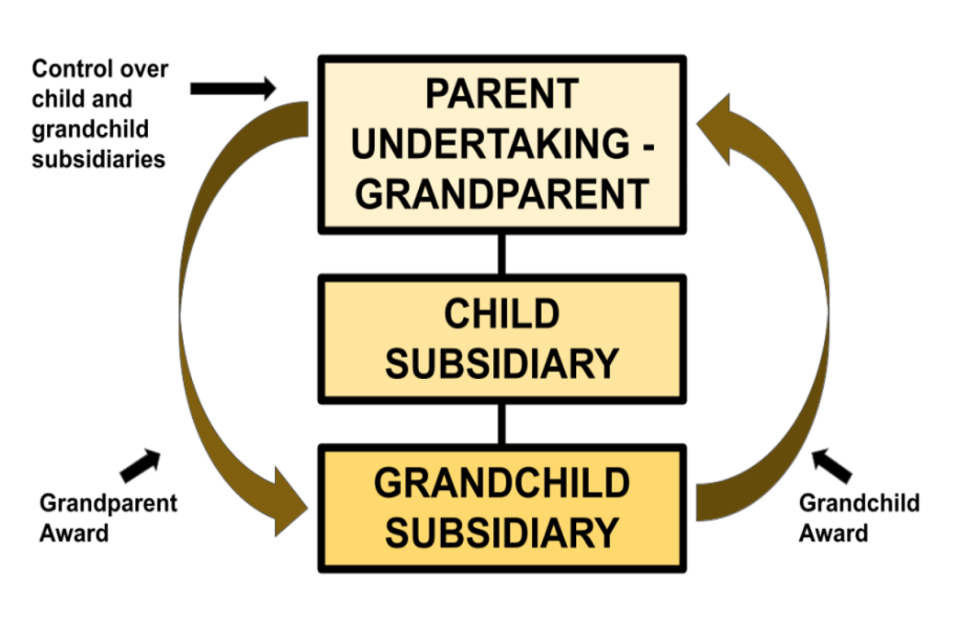 Control over child and grandchild subsidiaries

PARENT UNDERTAKING - GRANDPARENT

CHILD SUBSIDIARY

GRANDCHILD SUBSIDIARY

Grandparent Award

Grandchild Award